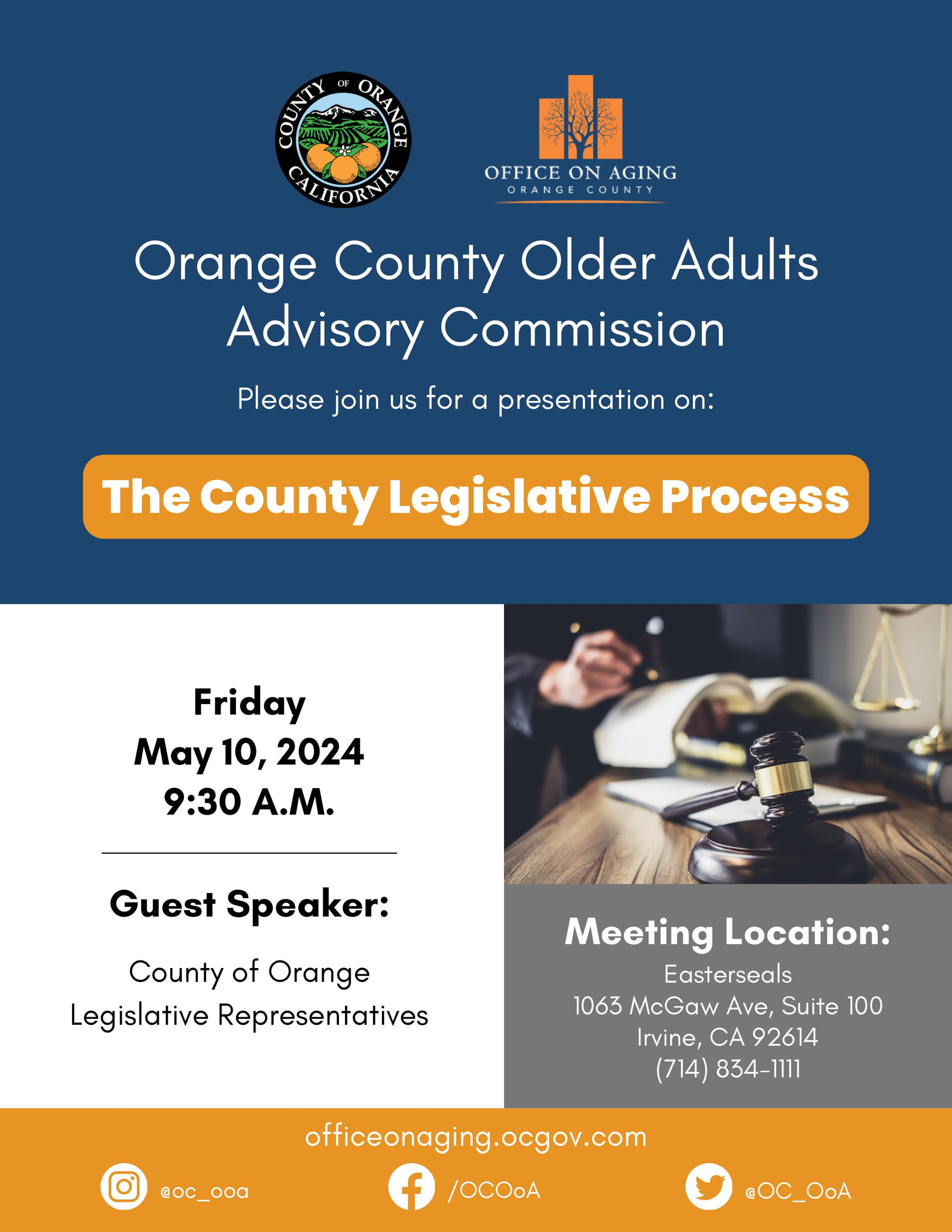 COUNTY OF ORANGE CALIFORNIA

OFFICE ON AGING
ORANGE COUNTY

Orange County Older Adults Advisory Commission

Please join us for a presentation on:

The County Legislative Process

Friday
May 10, 2024
9:30 A.M.

Guest Speaker:

County of Orange Legislative Representatives

Meeting Location:

Easterseals
1063 McGaw Ave, Suite 100
Irvine, CA 92614
(714) 834-1111

officeonaging.ocgov.com

@oc_ooa

/OCOoA

@OC_OoA